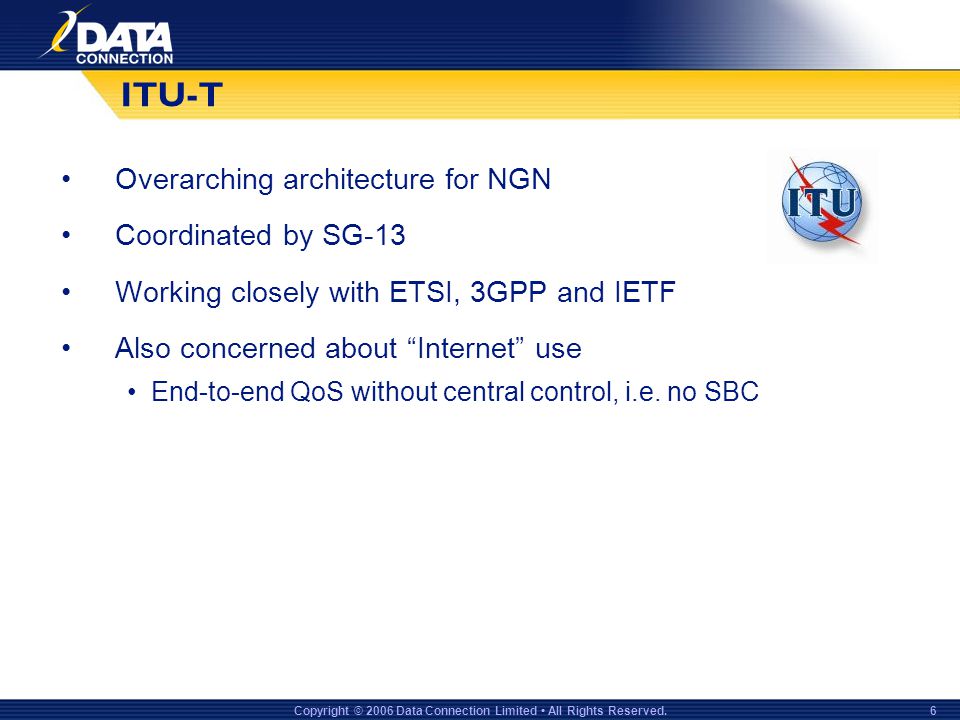 DATA CONNECTION

ITU-T

• Overarching architecture for NGN

• Coordinated by SG-13

• Working closely with ETSI, 3GPP and IETF

• Also concerned about “Internet” use

• End-to-end QoS without central control, i.e. no SBC

ITU

Copyright © 2006 Data Connection Limited • All Rights Reserved.

6